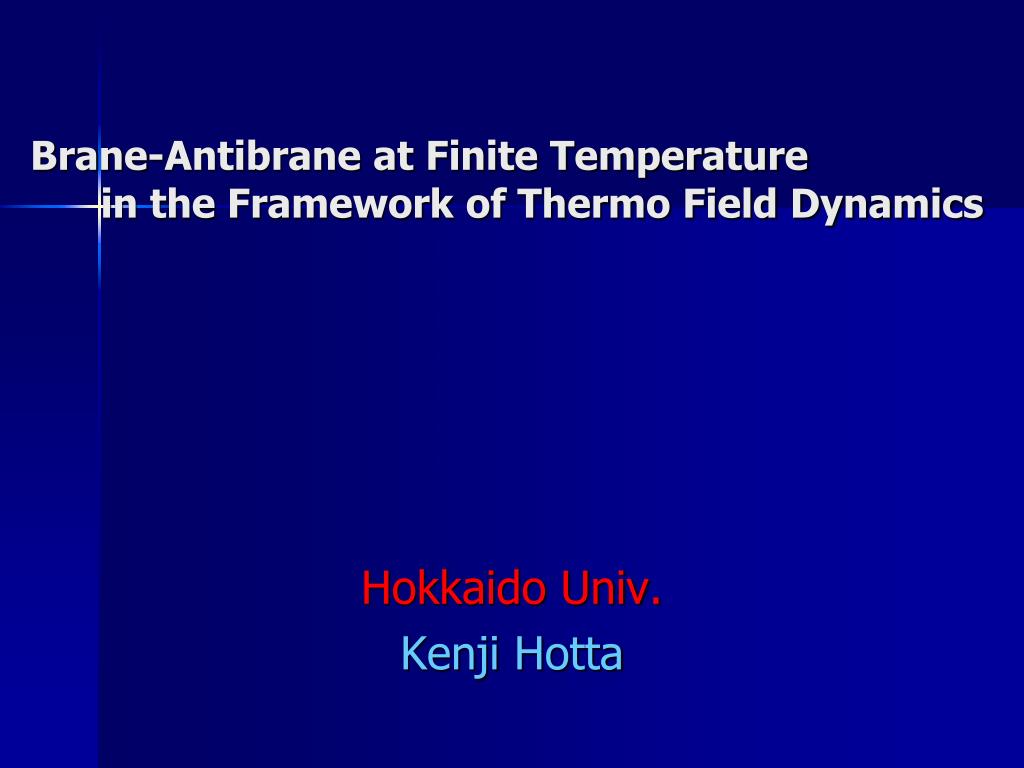 Brane-Antibrane at Finite Temperature
in the Framework of Thermo Field Dynamics

Hokkaido Univ.
Kenji Hotta